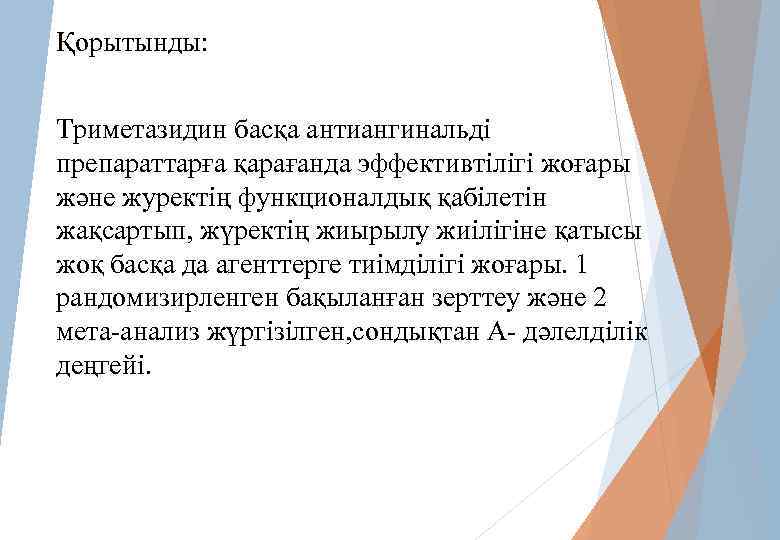 Қорытынды:

Триметазидин басқа антиангинальді препараттарға қарағанда эффективтілігі жоғары және журектің функционалдық қабілетін жақсартып, жүректің жиырылу жиілігіне қатысы жоқ басқа да агенттерге тиімділігі жоғары. 1 рандомизирленген бақыланған зерттеу және 2 мета-анализ жүргізілген,сондықтан А- дәлелділік деңгейі.